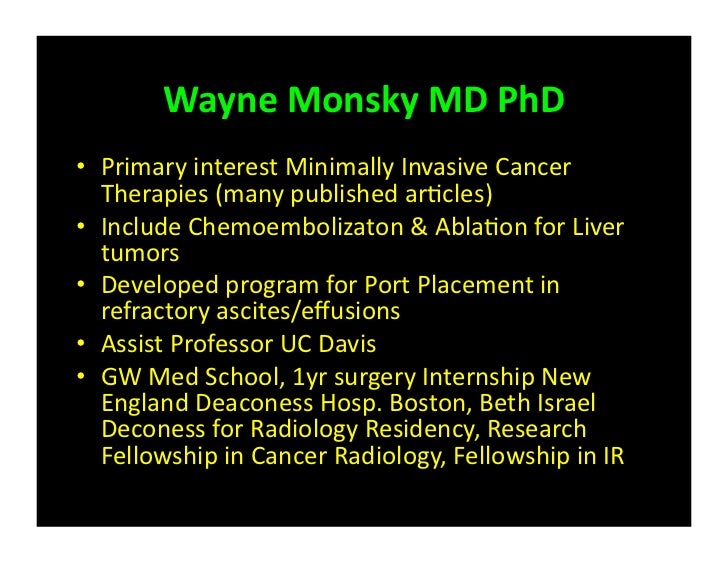 Wayne Monsky MD PhD

• Primary interest Minimally Invasive Cancer Therapies (many published articles)
• Include Chemoembolizaton & Ablation for Liver tumors
• Developed program for Port Placement in refractory ascites/effusions
• Assist Professor UC Davis
• GW Med School, 1yr surgery Internship New England Deaconess Hosp. Boston, Beth Israel Deconess for Radiology Residency, Research Fellowship in Cancer Radiology, Fellowship in IR